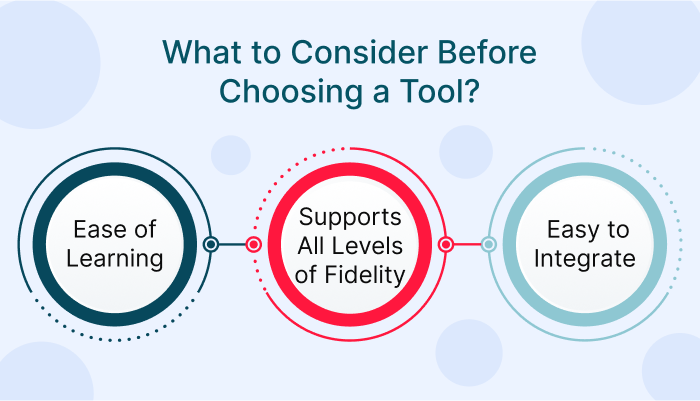 What to Consider Before Choosing a Tool?

Ease of Learning

Supports All Levels of Fidelity

Easy to Integrate